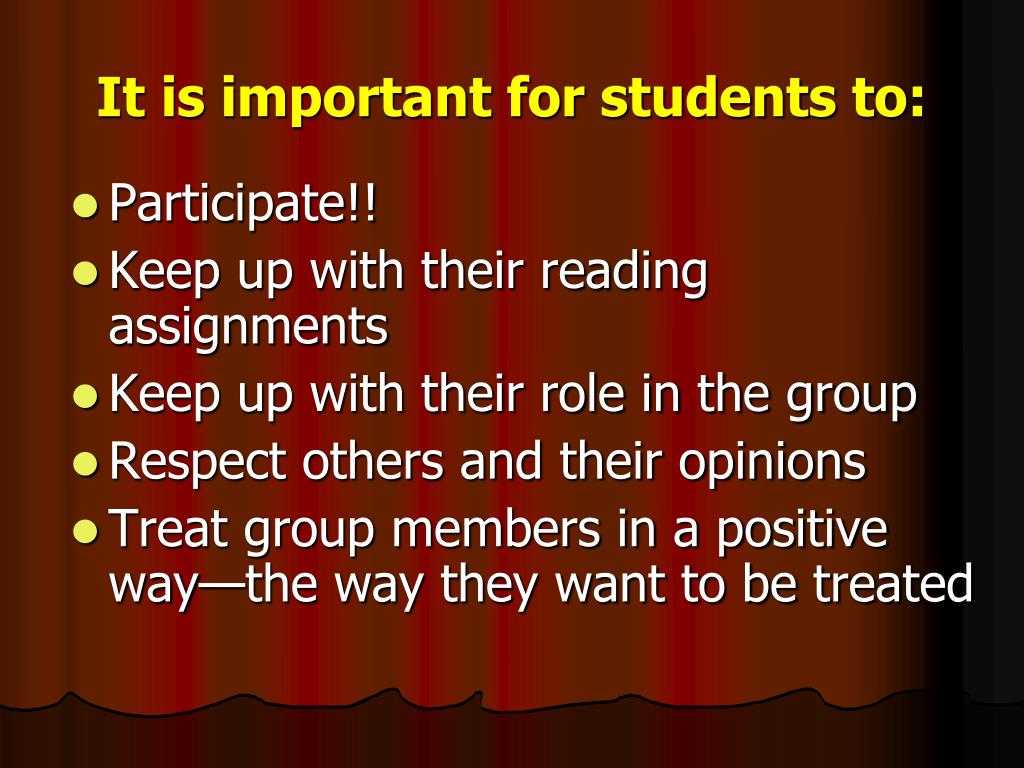 It is important for students to:

- Participate!!
- Keep up with their reading assignments
- Keep up with their role in the group
- Respect others and their opinions
- Treat group members in a positive way—the way they want to be treated